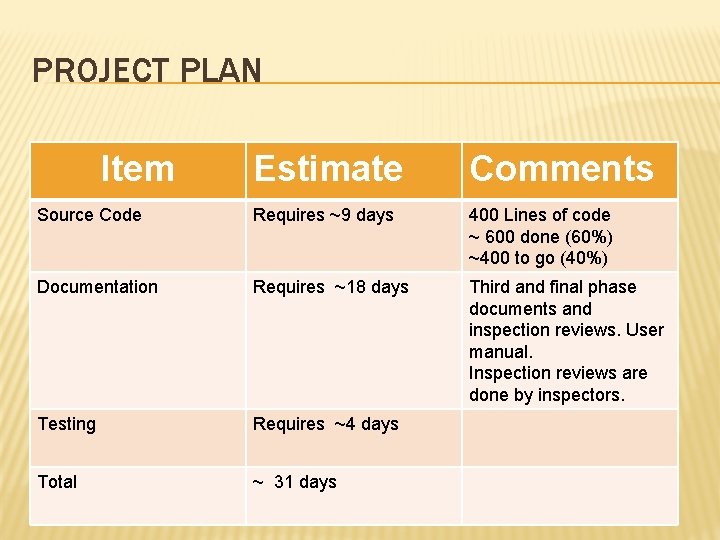 PROJECT PLAN

| Item | Estimate | Comments |
|---|---|---|
| Source Code | Requires ~9 days | 400 Lines of code ~ 600 done (60%) ~400 to go (40%) |
| Documentation | Requires ~18 days | Third and final phase documents and inspection reviews. User manual. Inspection reviews are done by inspectors. |
| Testing | Requires ~4 days | |
| Total | ~ 31 days | |